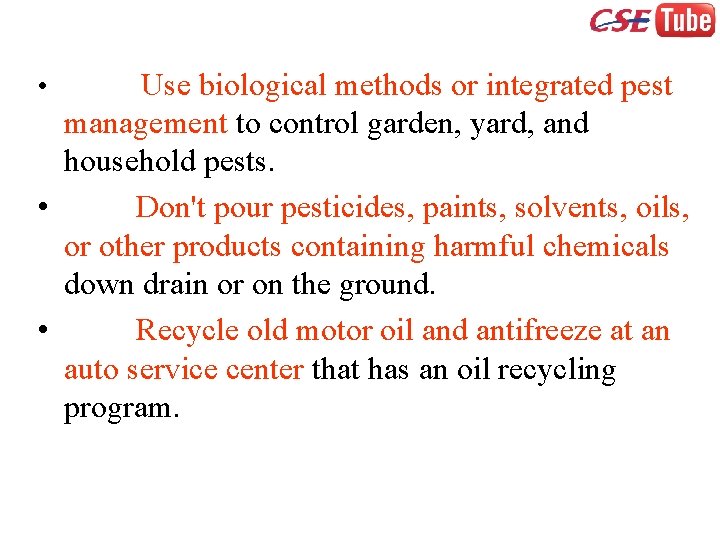 CSE Tube

• Use biological methods or integrated pest management to control garden, yard, and household pests.

• Don't pour pesticides, paints, solvents, oils, or other products containing harmful chemicals down drain or on the ground.

• Recycle old motor oil and antifreeze at an auto service center that has an oil recycling program.